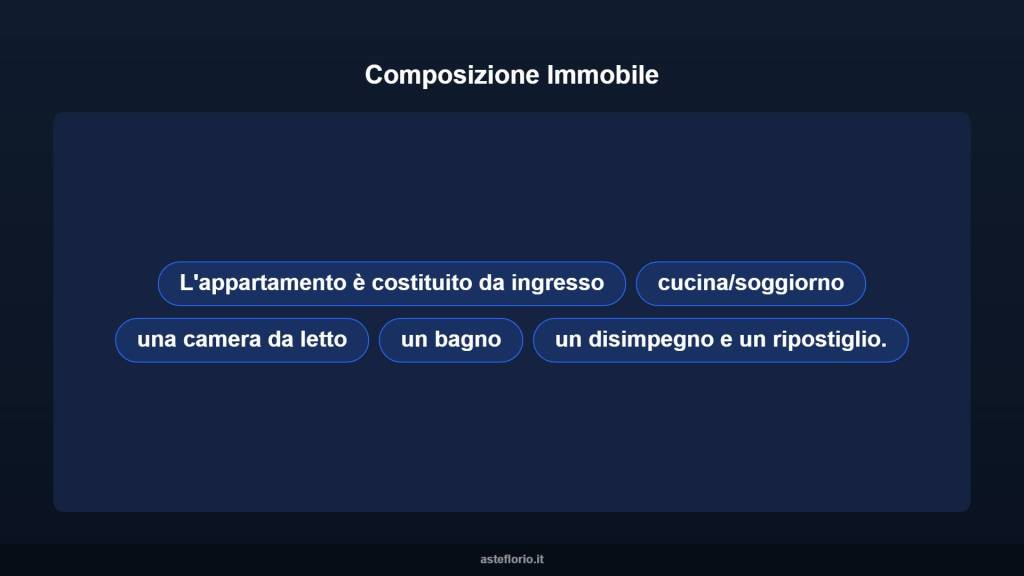 Composizione Immobile

L'appartamento è costituito da ingresso

cucina/soggiorno

una camera da letto

un bagno

un disimpegno e un ripostiglio.

asteflorio.it